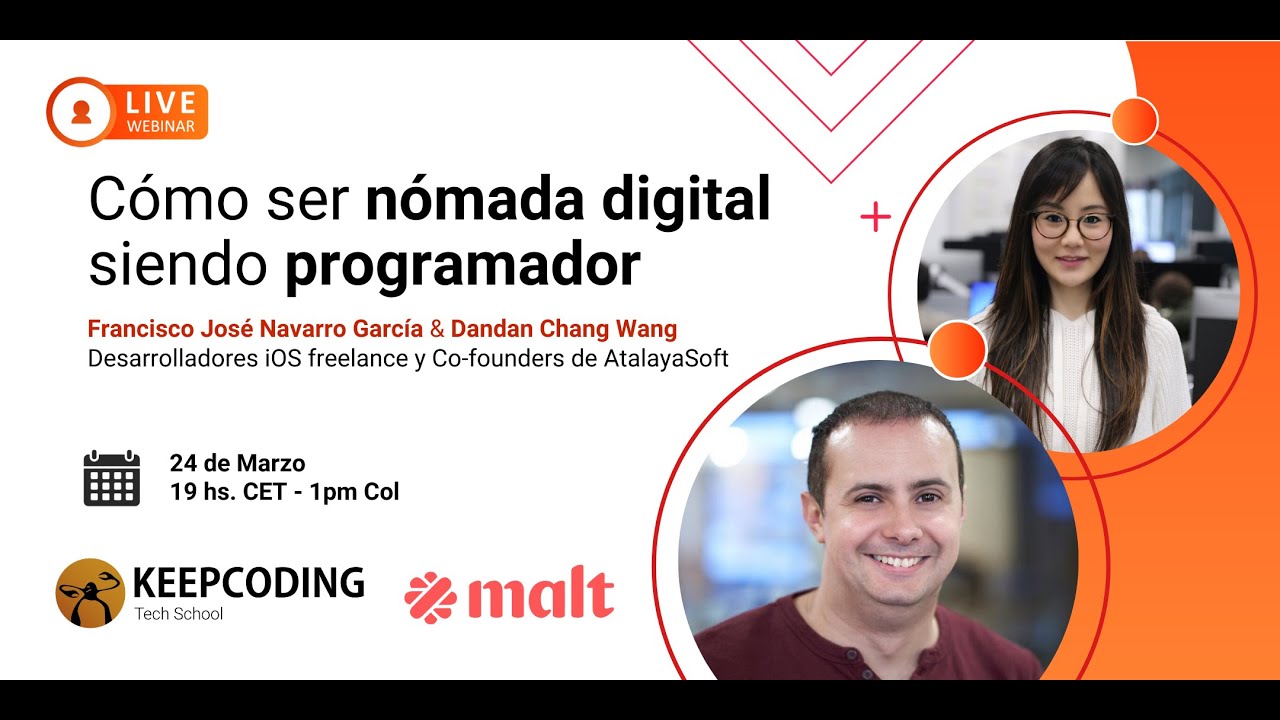 LIVE
WEBINAR

Cómo ser nómada digital siendo programador

Francisco José Navarro García & Dandan Chang Wang
Desarrolladores iOS freelance y Co-founders de AtalayaSoft

24 de Marzo
19 hs. CET - 1pm Col

KEEPCODING
Tech School

malt